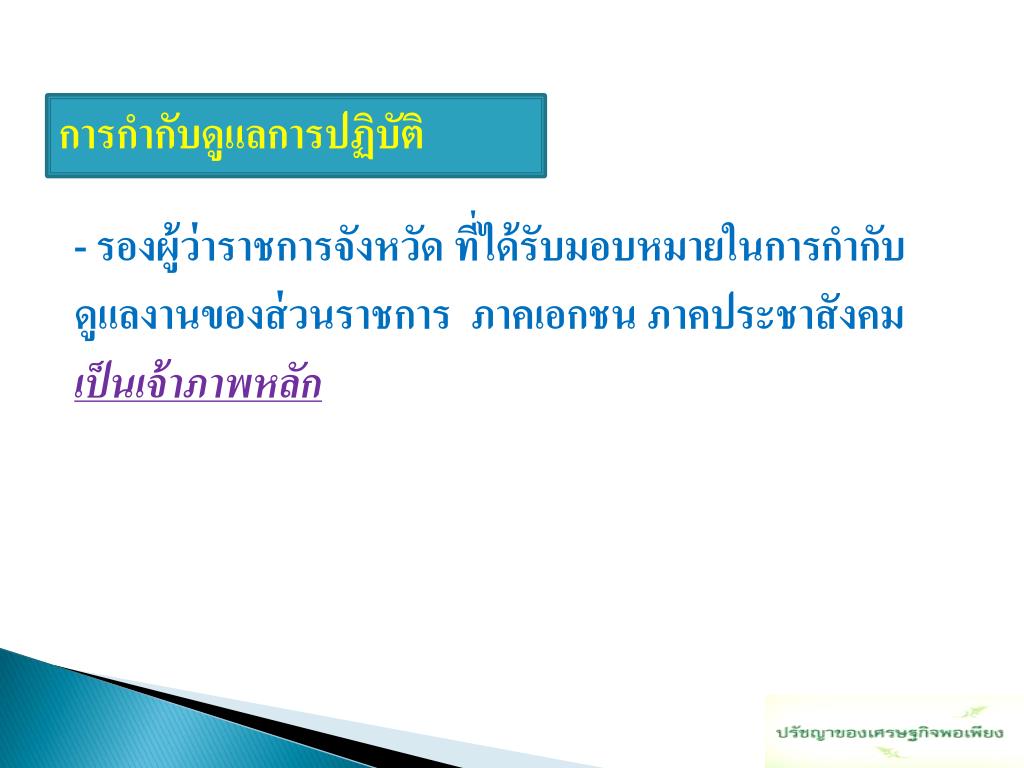 การกำกับดูแลการปฏิบัติ

- รองผู้ว่าราชการจังหวัด ที่ได้รับมอบหมายในการกำกับดูแลงานของส่วนราชการ ภาคเอกชน ภาคประชาสังคม เป็นเจ้าภาพหลัก

ปรัชญาของเศรษฐกิจพอเพียง